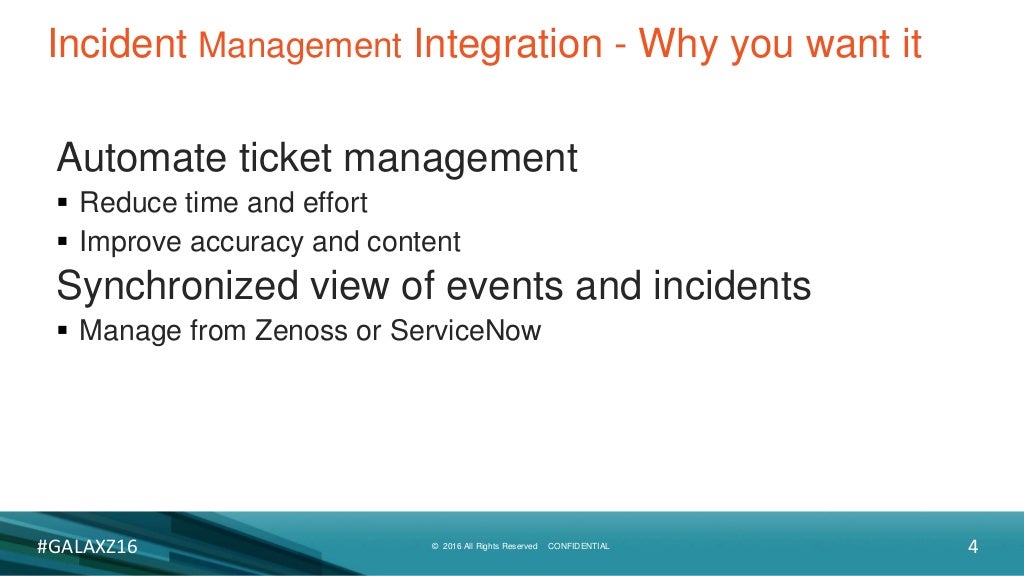 Incident Management Integration - Why you want it

Automate ticket management

▪ Reduce time and effort

▪ Improve accuracy and content

Synchronized view of events and incidents

▪ Manage from Zenoss or ServiceNow

#GALAXZ16

© 2016 All Rights Reserved CONFIDENTIAL

4